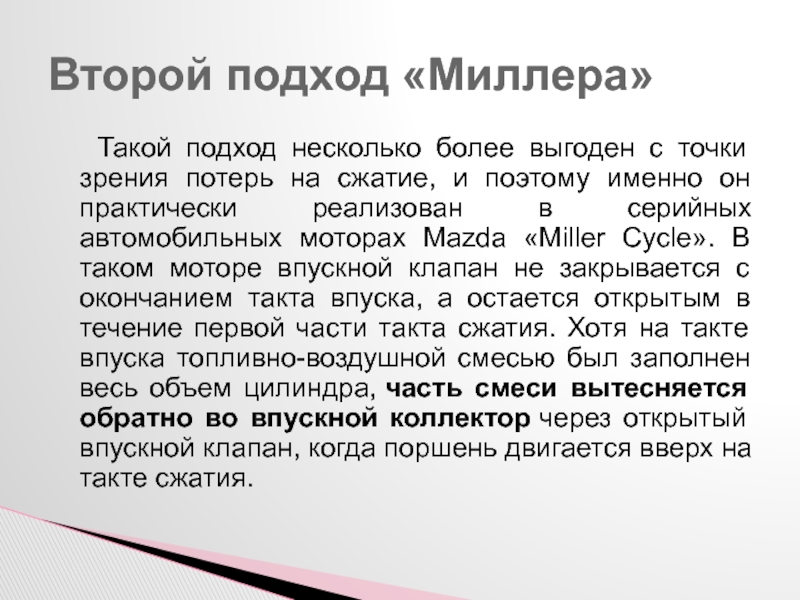 Второй подход «Миллера»

Такой подход несколько более выгоден с точки зрения потерь на сжатие, и поэтому именно он практически реализован в серийных автомобильных моторах Mazda «Miller Cycle». В таком моторе впускной клапан не закрывается с окончанием такта впуска, а остается открытым в течение первой части такта сжатия. Хотя на такте впуска топливно-воздушной смесью был заполнен весь объем цилиндра, часть смеси вытесняется обратно во впускной коллектор через открытый впускной клапан, когда поршень двигается вверх на такте сжатия.